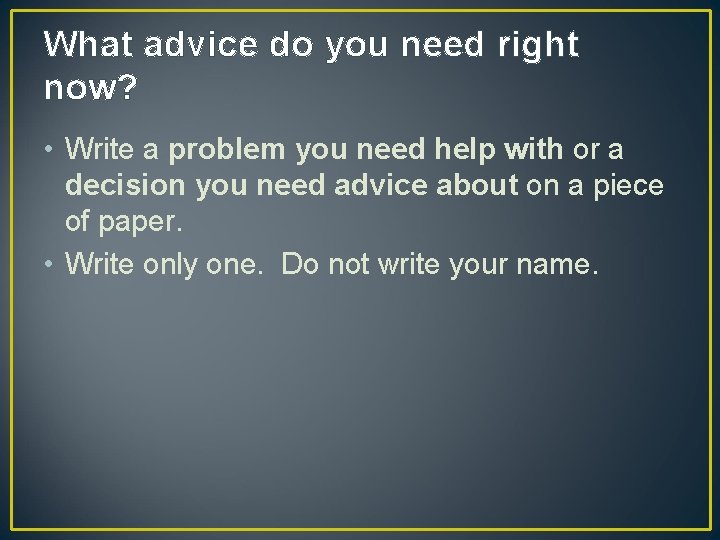 What advice do you need right now?

• Write a problem you need help with or a decision you need advice about on a piece of paper.
• Write only one. Do not write your name.